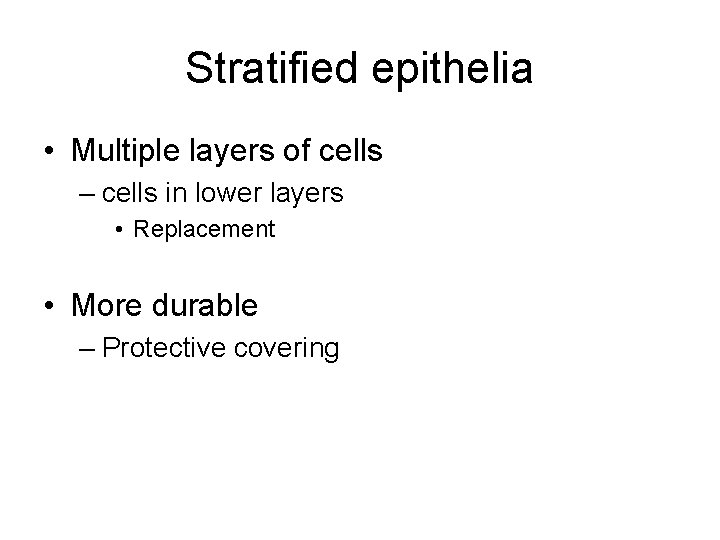 Stratified epithelia

• Multiple layers of cells
– cells in lower layers
• Replacement

• More durable
– Protective covering